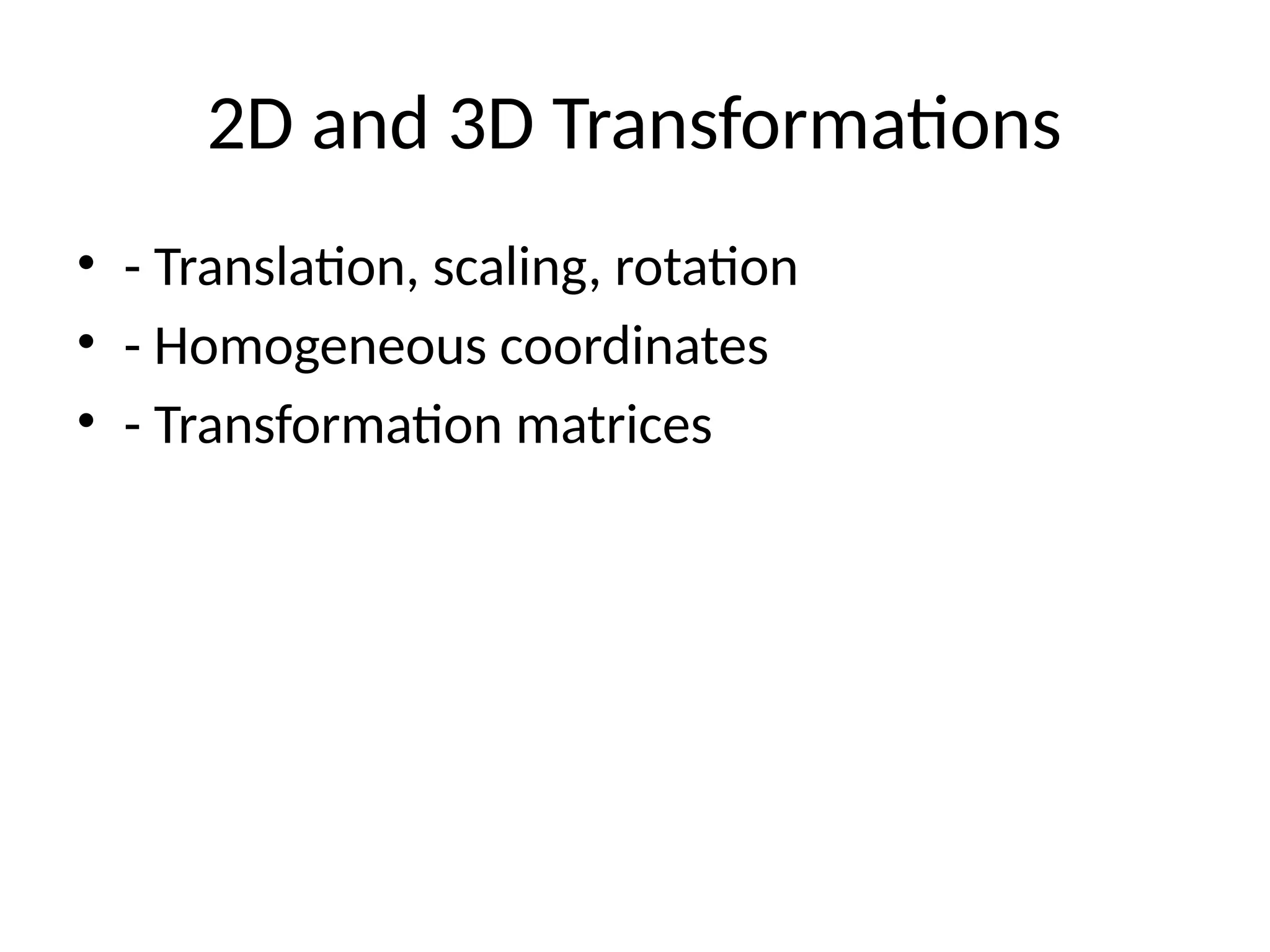 2D and 3D Transformations

• - Translation, scaling, rotation
• - Homogeneous coordinates
• - Transformation matrices